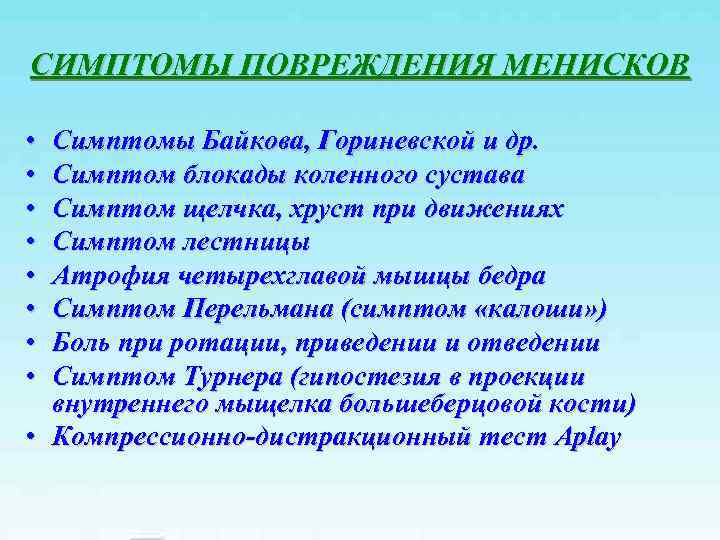 СИМПТОМЫ ПОВРЕЖДЕНИЯ МЕНИСКОВ

• Симптомы Байкова, Гориневской и др.
• Симптом блокады коленного сустава
• Симптом щелчка, хруст при движениях
• Симптом лестницы
• Атрофия четырехглавой мышцы бедра
• Симптом Перельмана (симптом «калоши»)
• Боль при ротации, приведении и отведении
• Симптом Турнера (гипостезия в проекции внутреннего мыщелка большеберцовой кости)
• Компрессионно-дистракционный тест Aplay